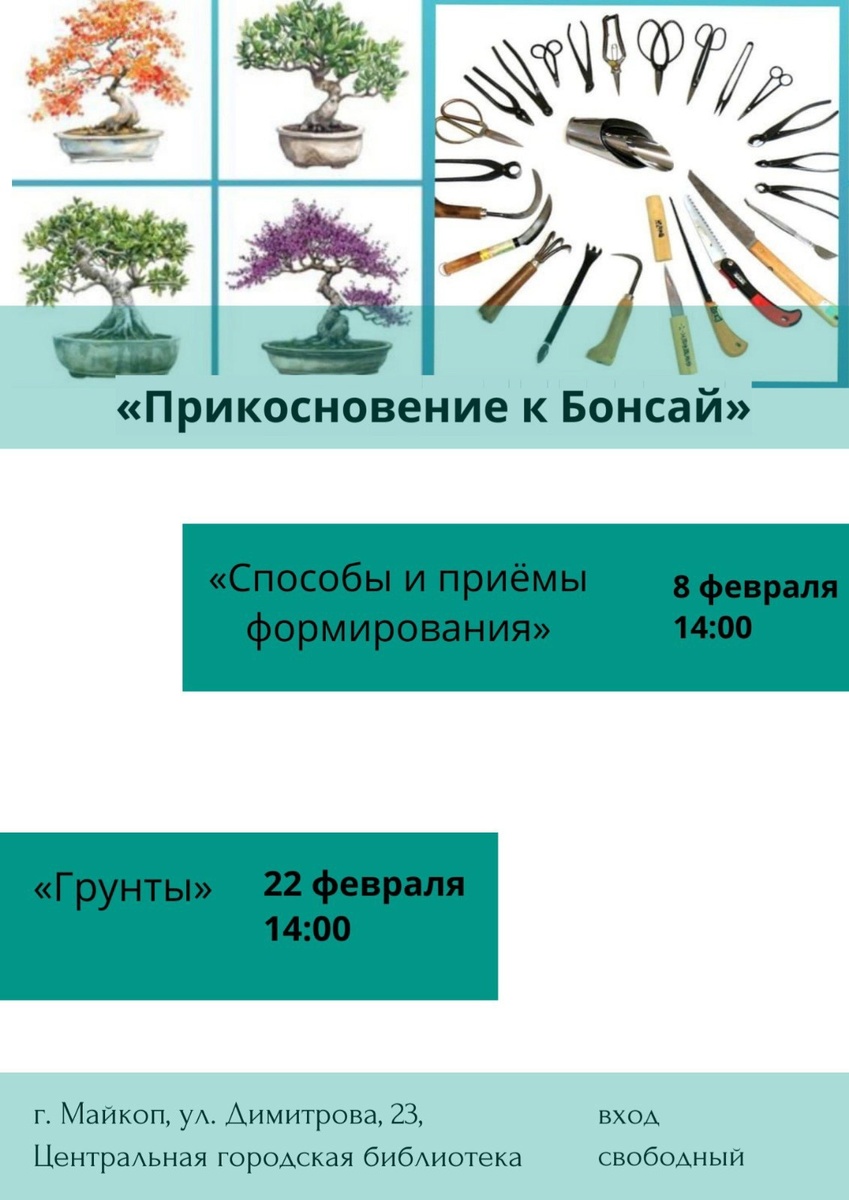 «Прикосновение к Бонсай»

«Способы и приёмы формирования»

8 февраля
14:00

«Грунты»

22 февраля
14:00

г. Майкоп, ул. Димитрова, 23,
Центральная городская библиотека

вход
свободный